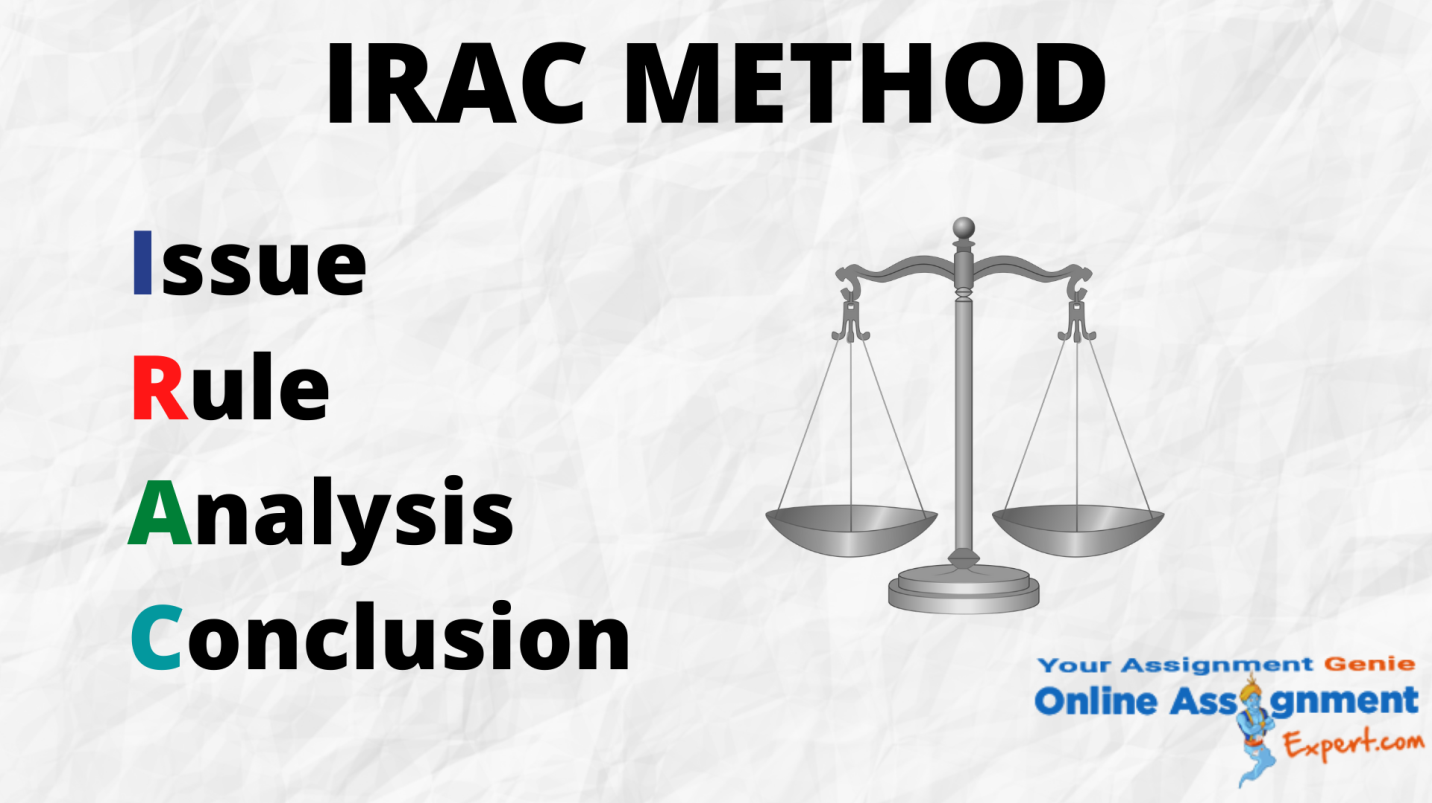 IRAC METHOD

Issue
Rule
Analysis
Conclusion

Your Assignment Genie
Online Assignment
Expert.com